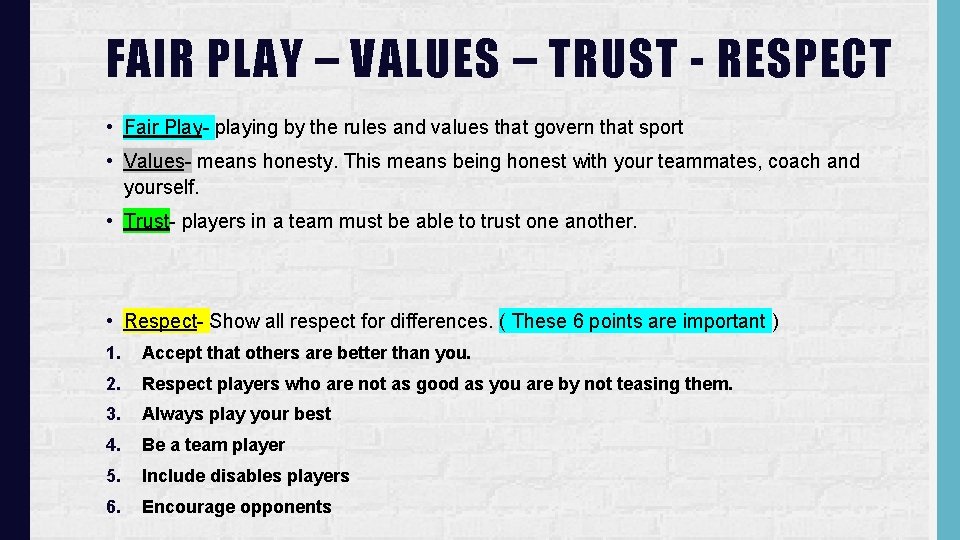 FAIR PLAY – VALUES – TRUST - RESPECT

• Fair Play- playing by the rules and values that govern that sport

• Values- means honesty. This means being honest with your teammates, coach and yourself.

• Trust- players in a team must be able to trust one another.

• Respect- Show all respect for differences. ( These 6 points are important )

1. Accept that others are better than you.

2. Respect players who are not as good as you are by not teasing them.

3. Always play your best

4. Be a team player

5. Include disables players

6. Encourage opponents